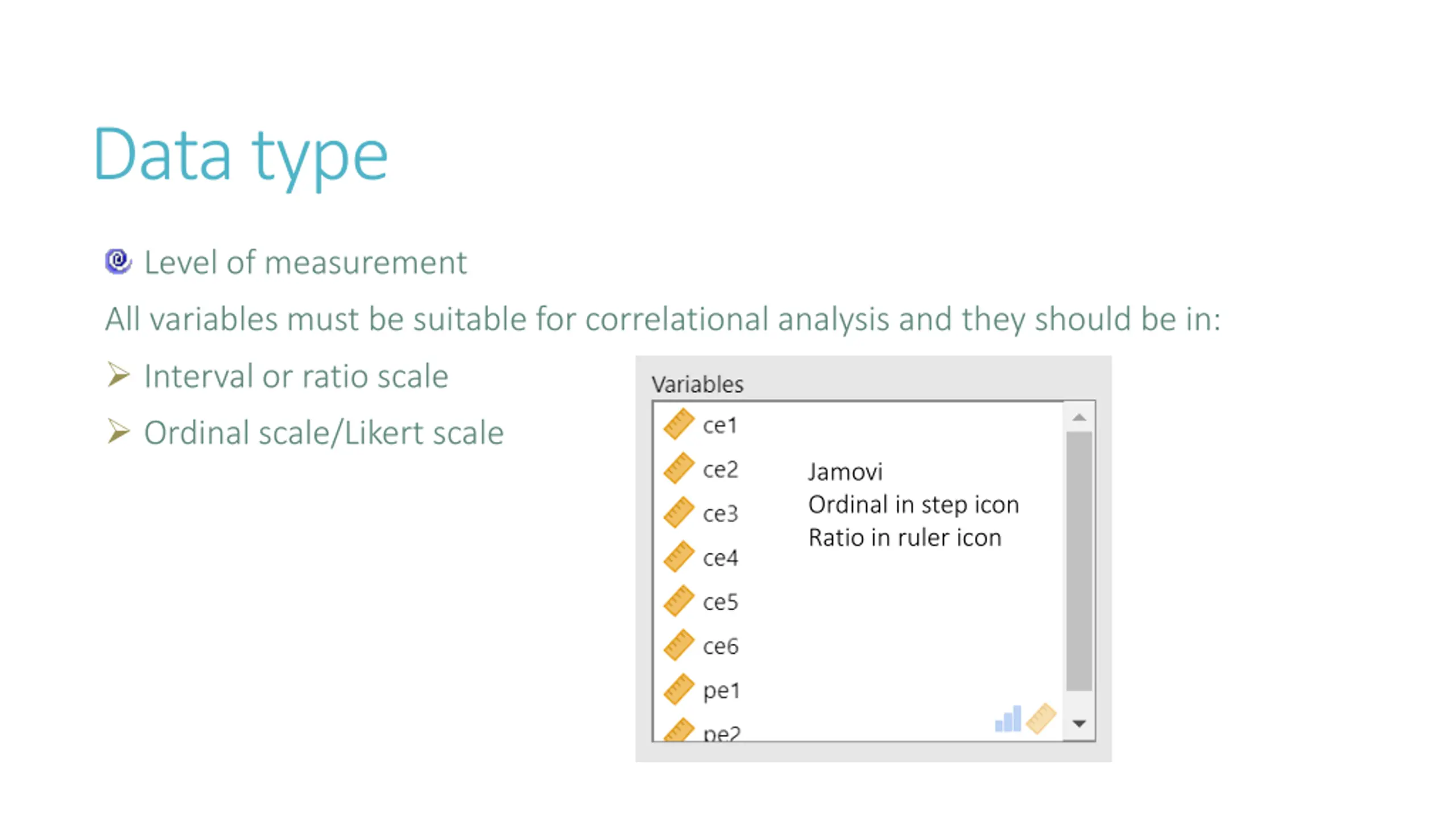 Data type

Level of measurement

All variables must be suitable for correlational analysis and they should be in:

Interval or ratio scale

Ordinal scale/Likert scale

Variables

ce1
ce2
ce3
ce4
ce5
ce6
pe1
pe2

Jamovi
Ordinal in step icon
Ratio in ruler icon